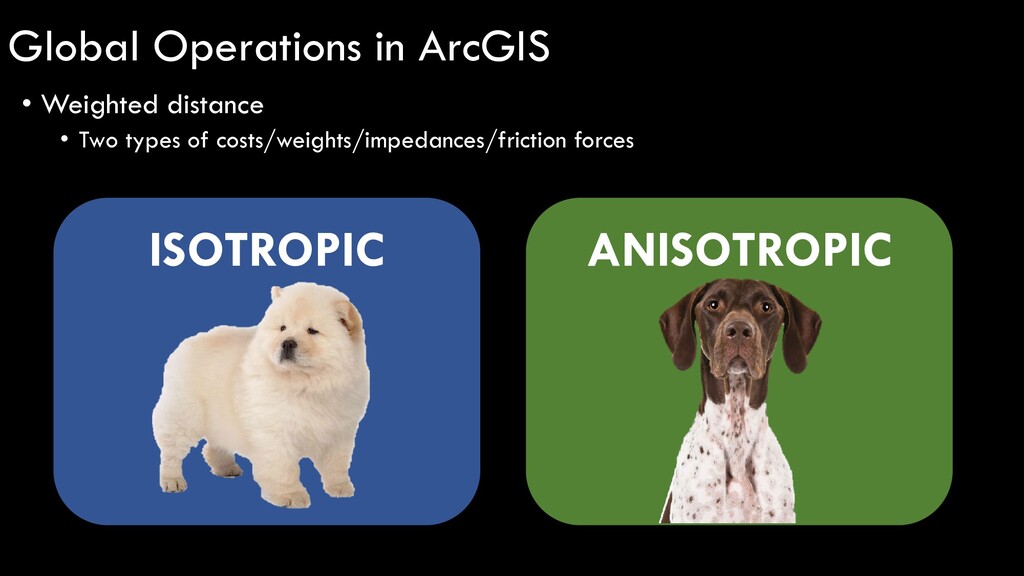 Global Operations in ArcGIS

• Weighted distance
  • Two types of costs/weights/impedances/friction forces

ISOTROPIC

ANISOTROPIC